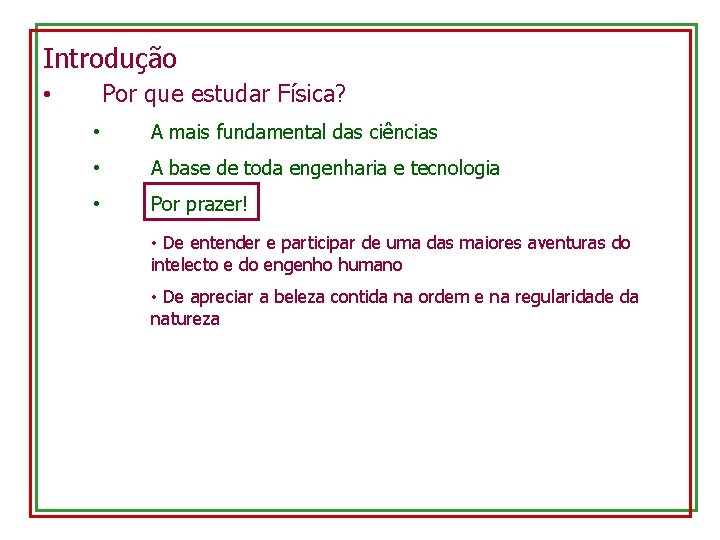 Introdução

• Por que estudar Física?

• A mais fundamental das ciências

• A base de toda engenharia e tecnologia

• Por prazer!

• De entender e participar de uma das maiores aventuras do intelecto e do engenho humano

• De apreciar a beleza contida na ordem e na regularidade da natureza